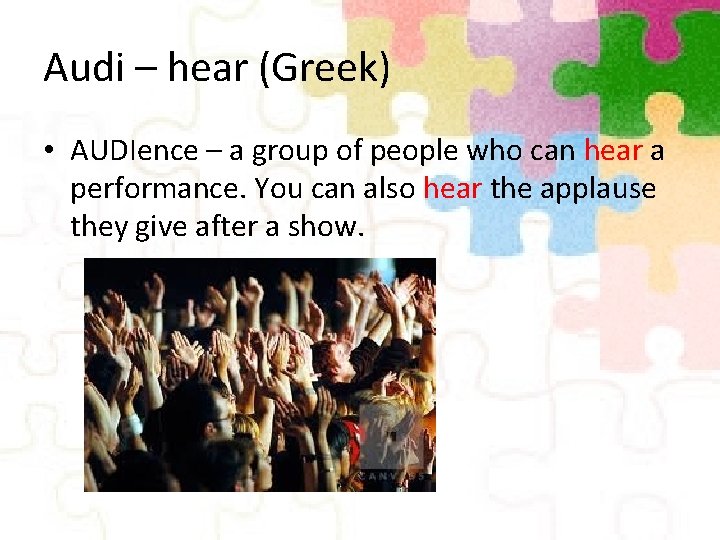 Audi – hear (Greek)

• AUDIence – a group of people who can hear a performance. You can also hear the applause they give after a show.

CANVAS